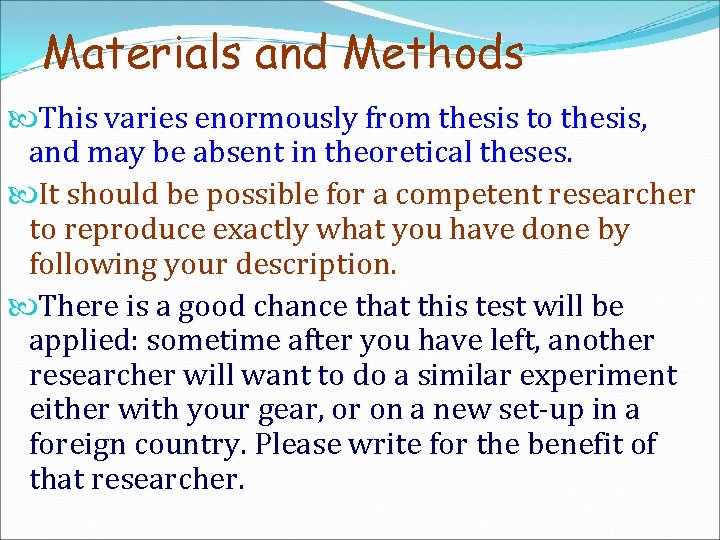 Materials and Methods

This varies enormously from thesis to thesis, and may be absent in theoretical theses.

It should be possible for a competent researcher to reproduce exactly what you have done by following your description.

There is a good chance that this test will be applied: sometime after you have left, another researcher will want to do a similar experiment either with your gear, or on a new set-up in a foreign country. Please write for the benefit of that researcher.